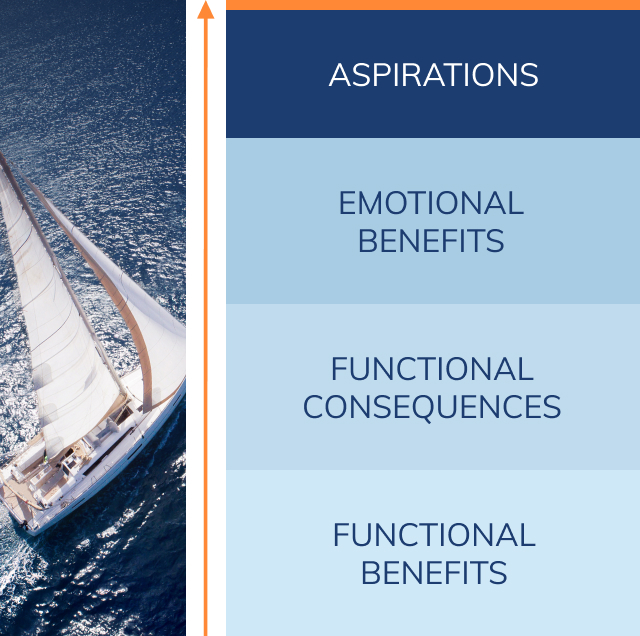 ASPIRATIONS

EMOTIONAL BENEFITS

FUNCTIONAL CONSEQUENCES

FUNCTIONAL BENEFITS